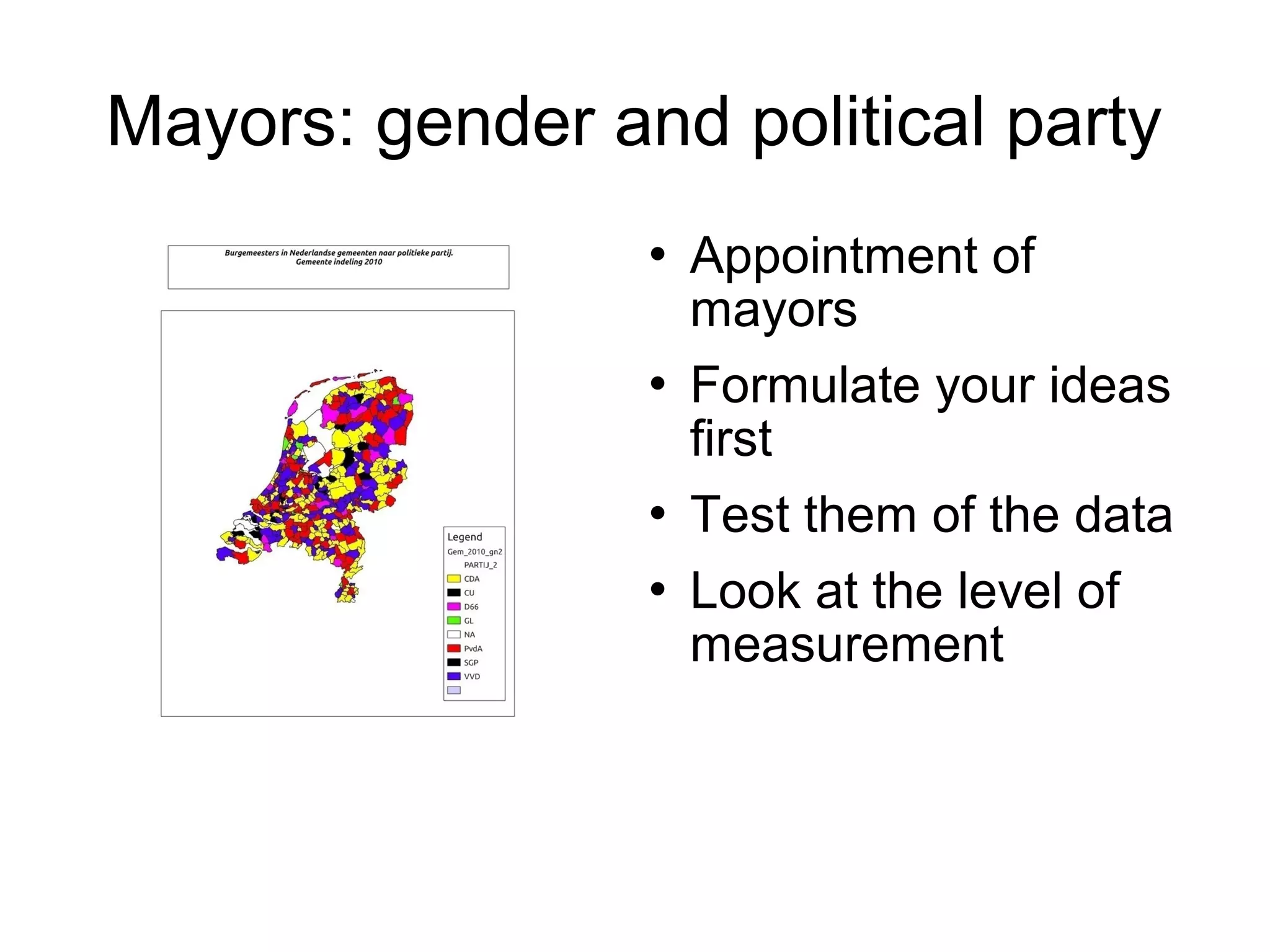 Mayors: gender and political party

Burgemeesters in Nederlandse gemeenten naar politieke partij.
Gemeente indeling 2010

Legend
Gem_2010_gn2
PARTIJ_2
CDA
CU
D66
GL
NA
PvdA
SGP
VVD

• Appointment of mayors
• Formulate your ideas first
• Test them of the data
• Look at the level of measurement